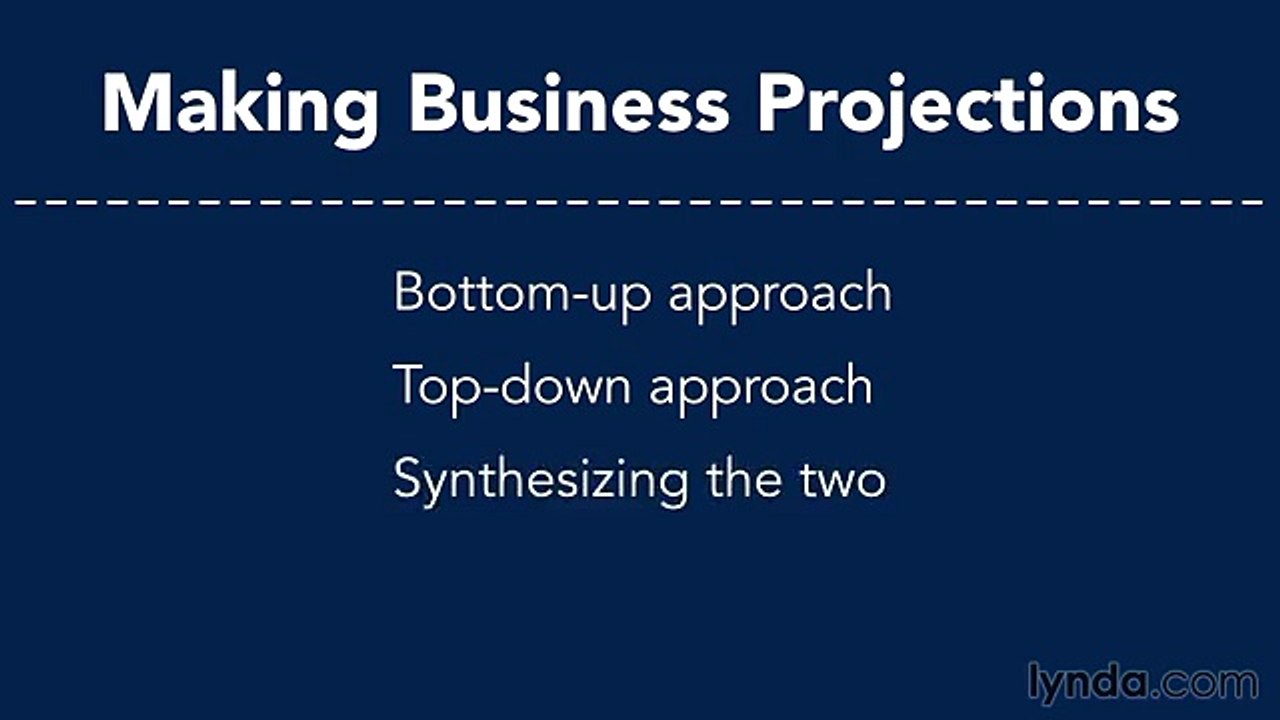 Making Business Projections

Bottom-up approach

Top-down approach

Synthesizing the two

lynda.com